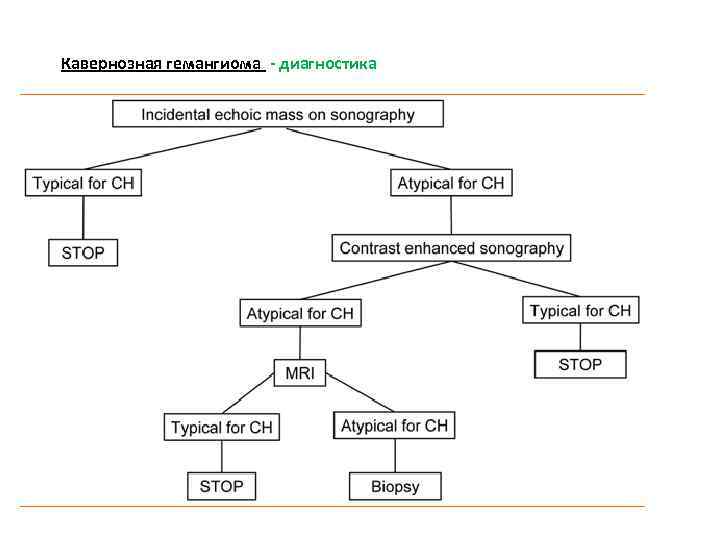 Кавернозная гемангиома - диагностика

Incidental echoic mass on sonography

Typical for CH

Atypical for CH

STOP

Contrast enhanced sonography

Atypical for CH

Typical for CH

MRI

STOP

Typical for CH

Atypical for CH

STOP

Biopsy